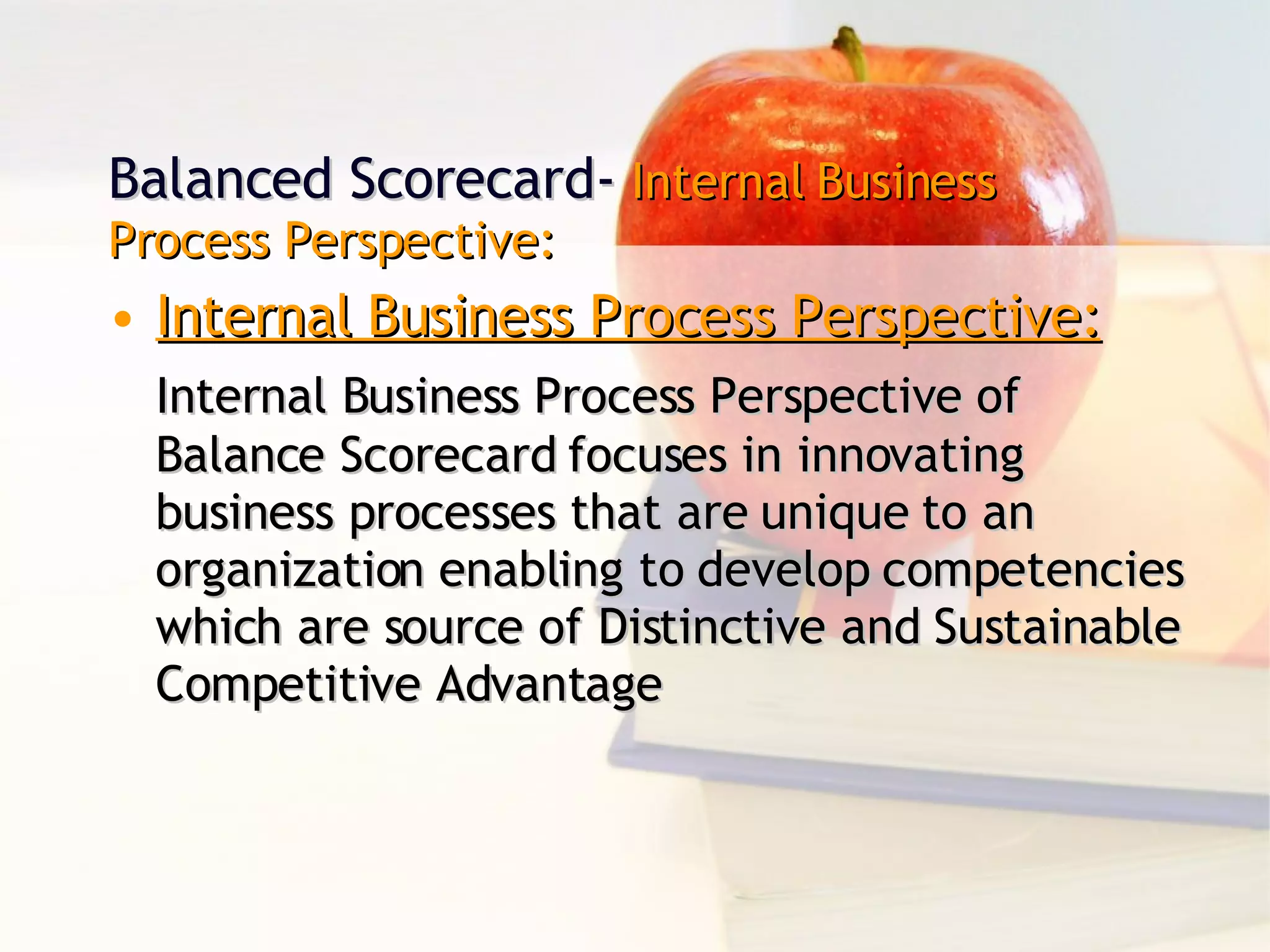 Balanced Scorecard- Internal Business Process Perspective:

• Internal Business Process Perspective:

Internal Business Process Perspective of Balance Scorecard focuses in innovating business processes that are unique to an organization enabling to develop competencies which are source of Distinctive and Sustainable Competitive Advantage